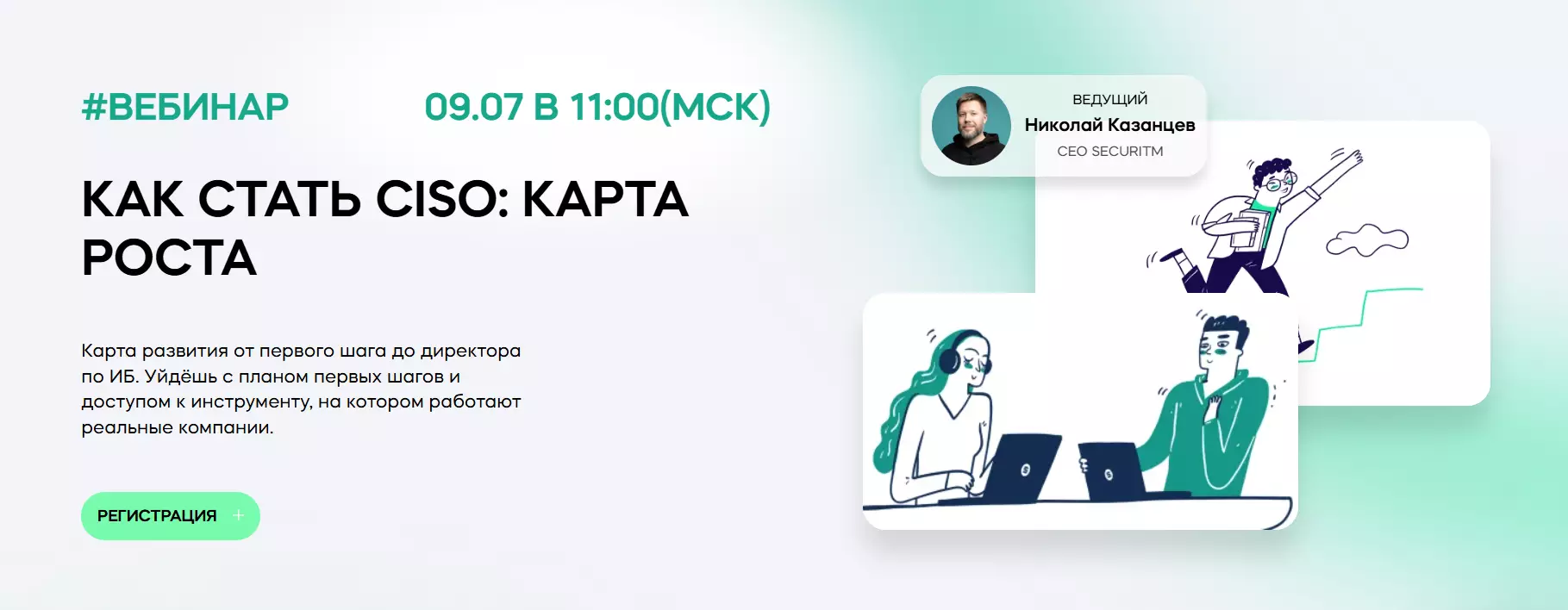 #ВЕБИНАР

09.07 В 11:00(МСК)

КАК СТАТЬ CISO: КАРТА РОСТА

Карта развития от первого шага до директора по ИБ. Уйдёшь с планом первых шагов и доступом к инструменту, на котором работают реальные компании.

РЕГИСТРАЦИЯ +

ВЕДУЩИЙ
Николай Казанцев
CEO SECURITM